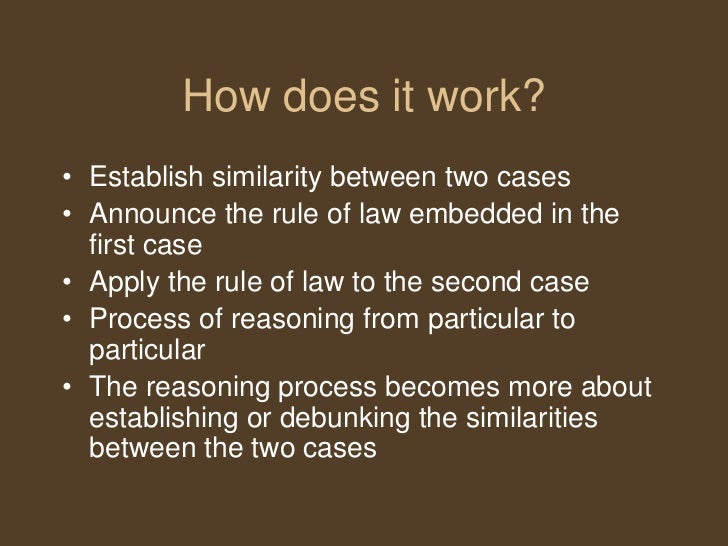 How does it work?

• Establish similarity between two cases
• Announce the rule of law embedded in the first case
• Apply the rule of law to the second case
• Process of reasoning from particular to particular
• The reasoning process becomes more about establishing or debunking the similarities between the two cases